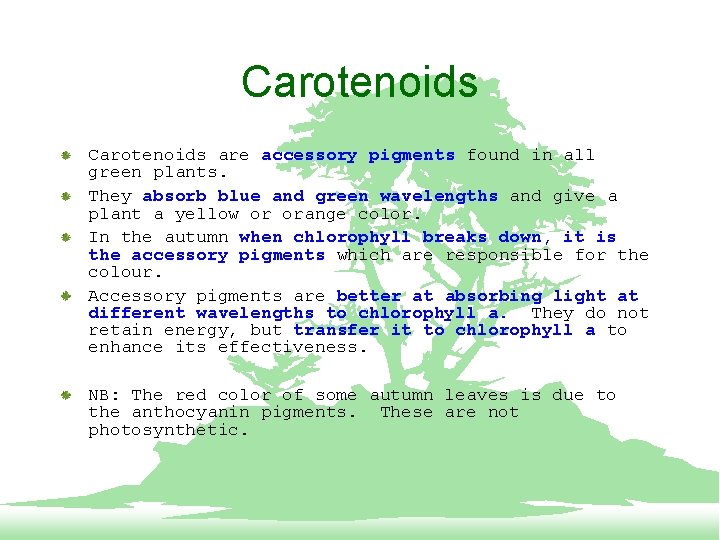 Carotenoids

Carotenoids are accessory pigments found in all green plants.

They absorb blue and green wavelengths and give a plant a yellow or orange color.

In the autumn when chlorophyll breaks down, it is the accessory pigments which are responsible for the colour.

Accessory pigments are better at absorbing light at different wavelengths to chlorophyll a. They do not retain energy, but transfer it to chlorophyll a to enhance its effectiveness.

NB: The red color of some autumn leaves is due to the anthocyanin pigments. These are not photosynthetic.